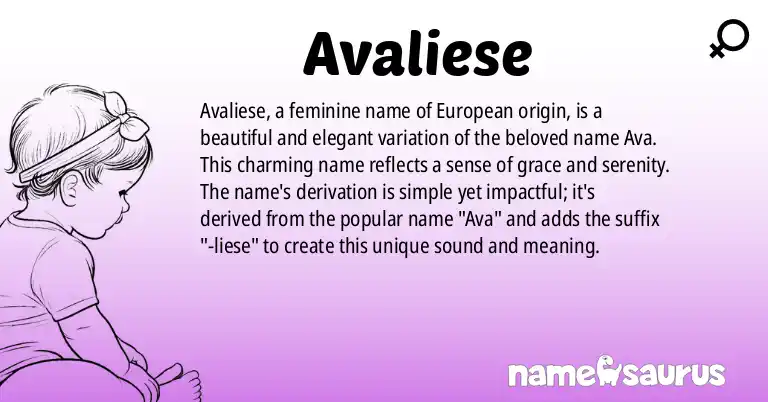 Avaliese

Avaliese, a feminine name of European origin, is a beautiful and elegant variation of the beloved name Ava. This charming name reflects a sense of grace and serenity. The name's derivation is simple yet impactful; it's derived from the popular name "Ava" and adds the suffix "-liese" to create this unique sound and meaning.

namesaurus